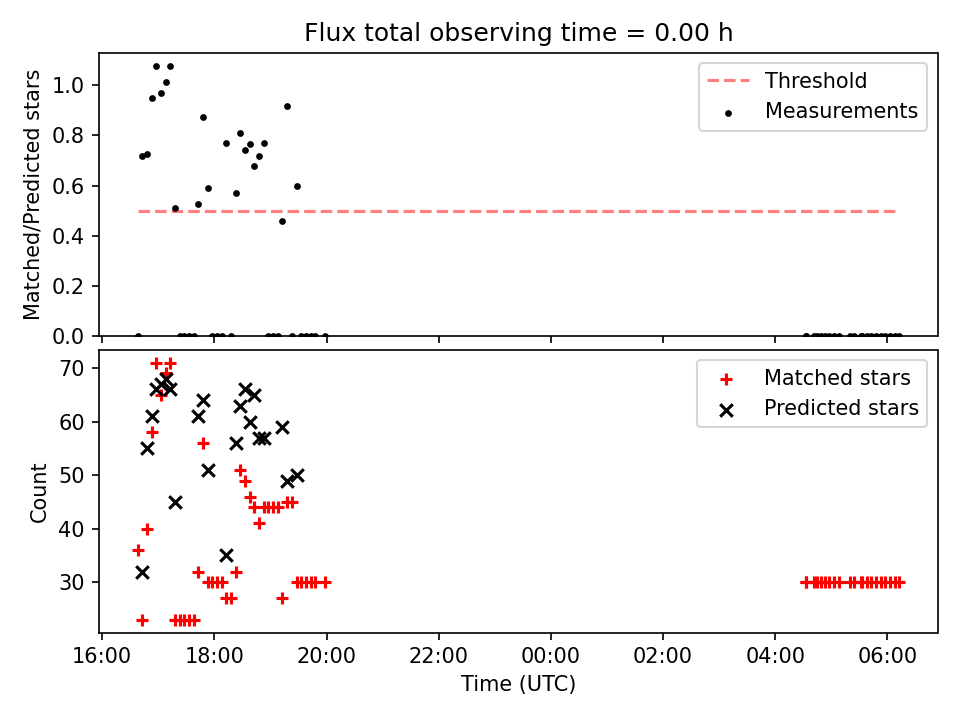 Flux total observing time = 0.00 h

Matched/Predicted stars

1.0
0.8
0.6
0.4
0.2
0.0

Threshold
Measurements

Count

70
60
50
40
30

Matched stars
Predicted stars

16:00
18:00
20:00
22:00
00:00
02:00
04:00
06:00

Time (UTC)